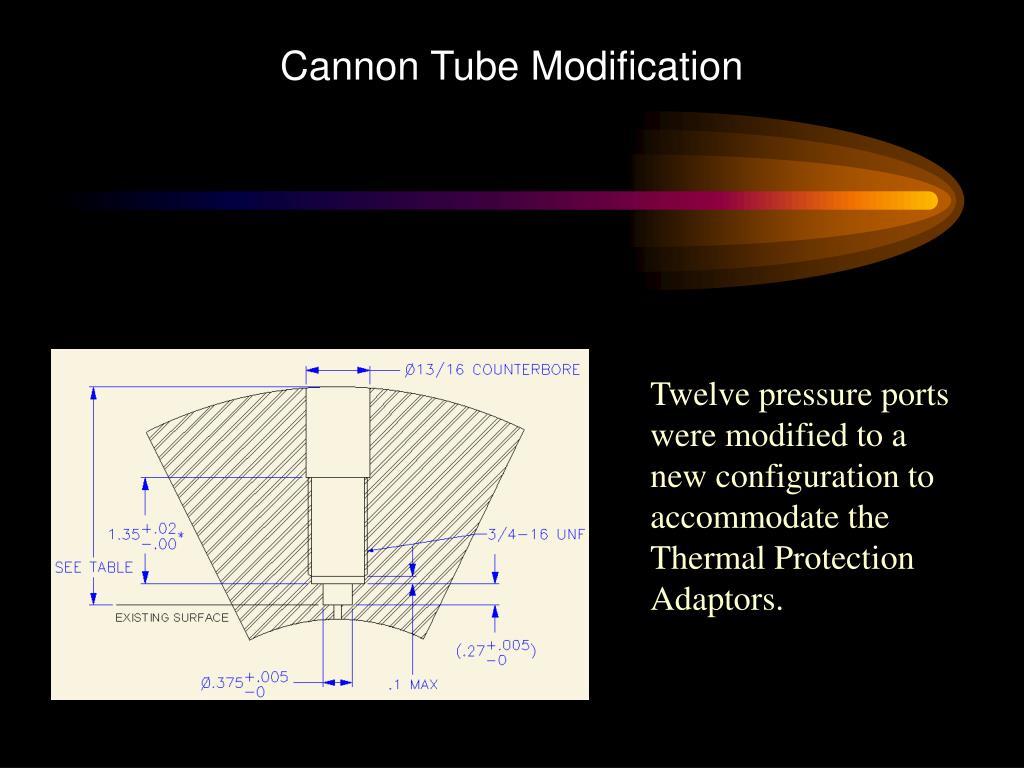 Cannon Tube Modification

Ø13/16 COUNTERBORE

$1.35^{+.02}_{-.00}$*

3/4-16 UNF

SEE TABLE

EXISTING SURFACE

$(.27^{+.005}_{-0})$

$Ø.375^{+.005}_{-0}$

.1 MAX

Twelve pressure ports were modified to a new configuration to accommodate the Thermal Protection Adaptors.